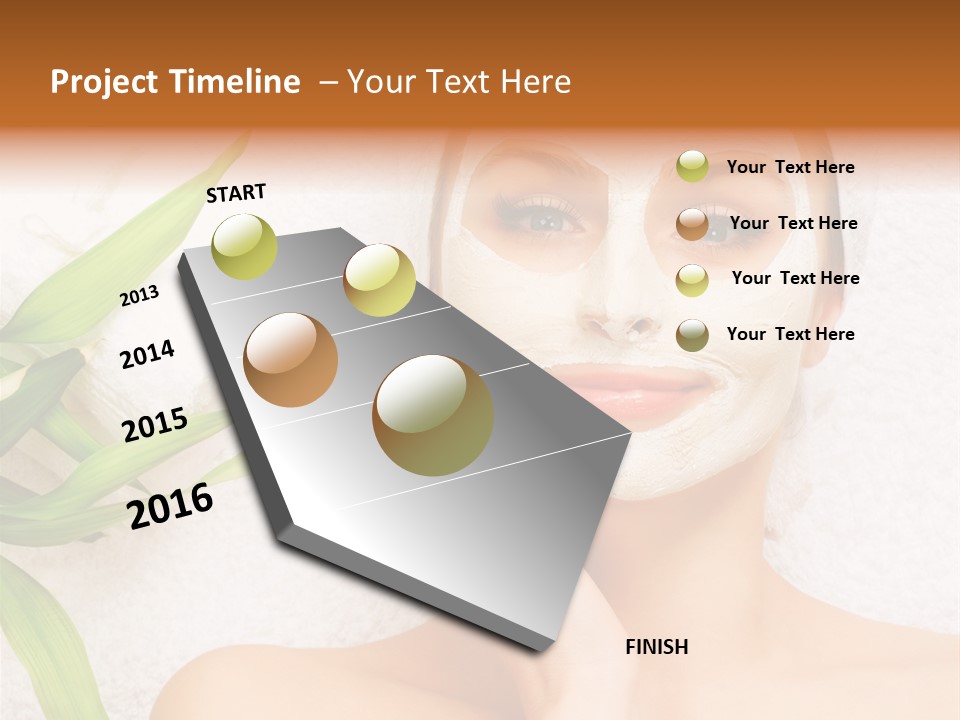 Project Timeline – Your Text Here

START

2013

2014

2015

2016

FINISH

Your Text Here

Your Text Here

Your Text Here

Your Text Here